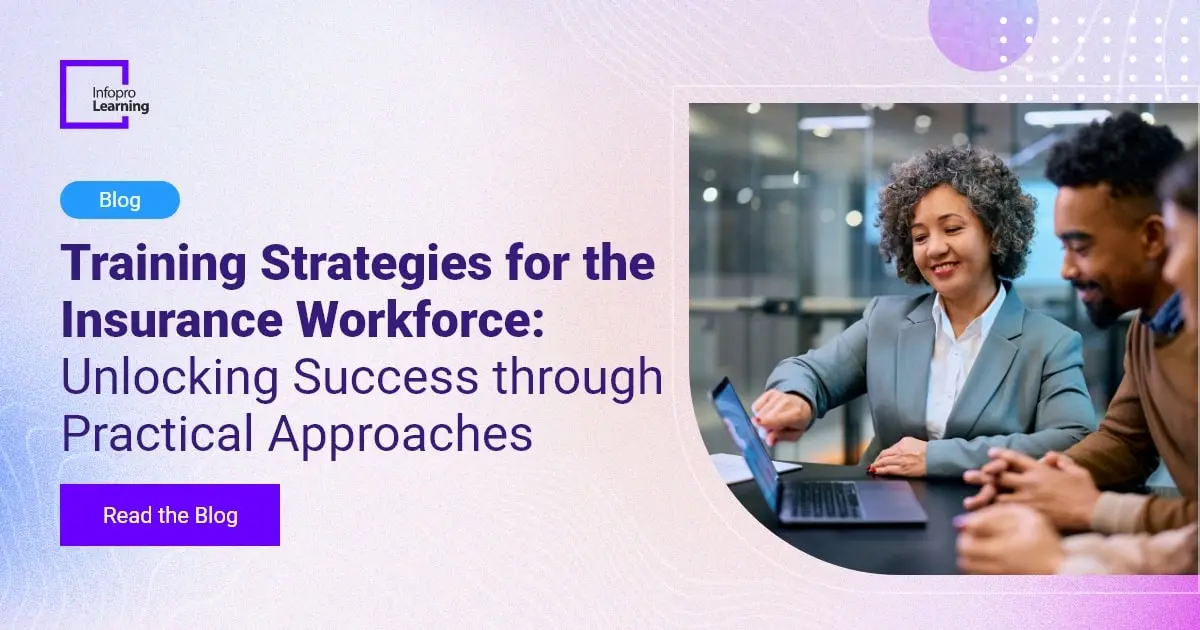 Infopro Learning

Blog

Training Strategies for the Insurance Workforce: Unlocking Success through Practical Approaches

Read the Blog